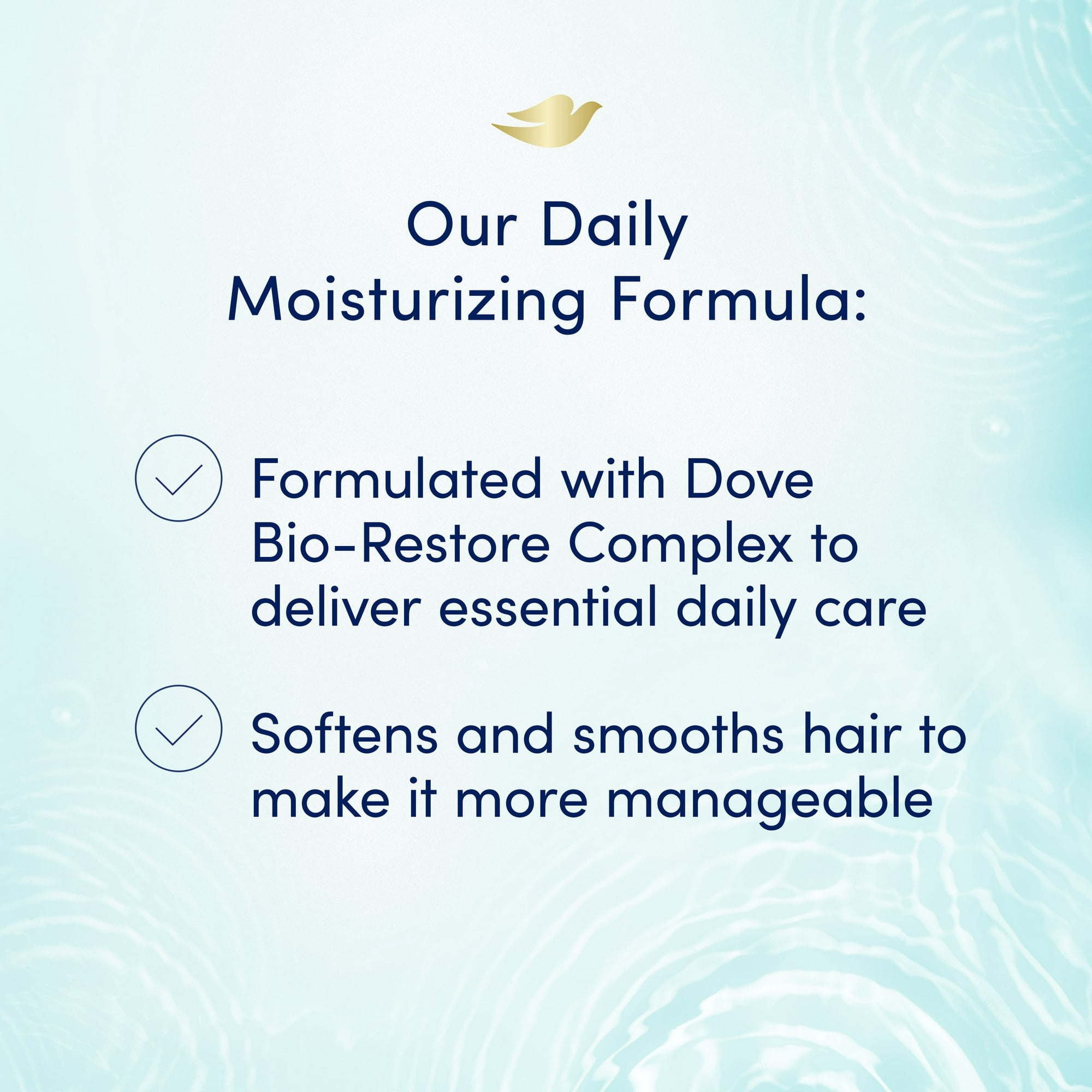 Our Daily Moisturizing Formula:

Formulated with Dove Bio-Restore Complex to deliver essential daily care

Softens and smooths hair to make it more manageable